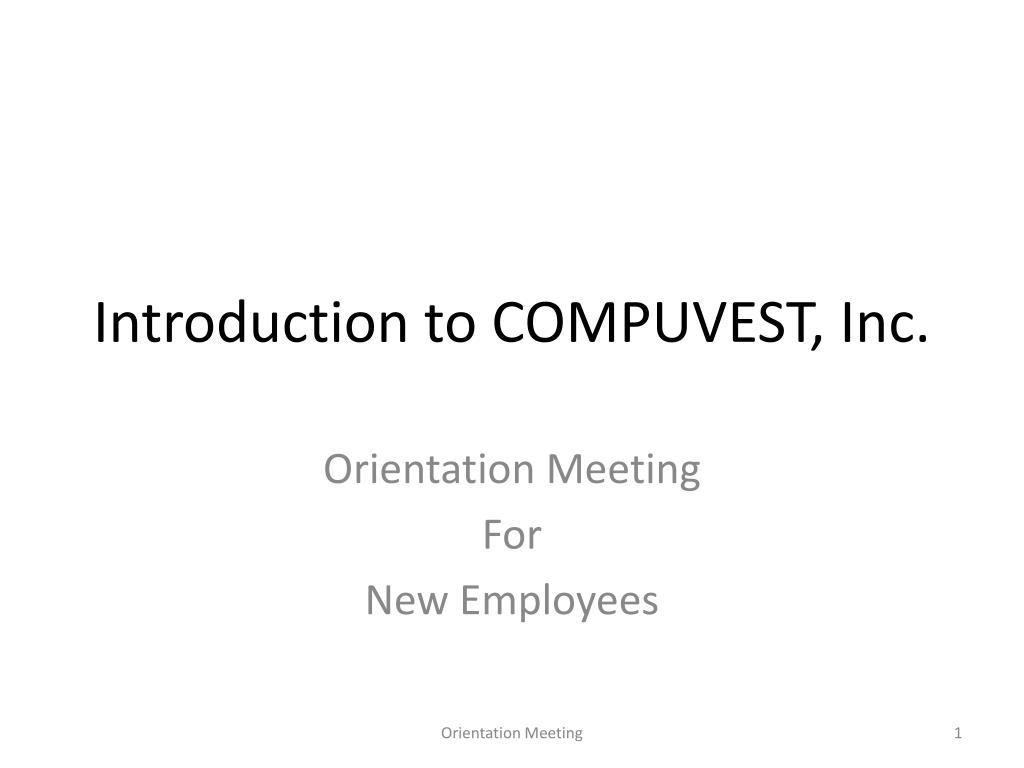 Introduction to COMPUVEST, Inc.

Orientation Meeting
For
New Employees

Orientation Meeting

1